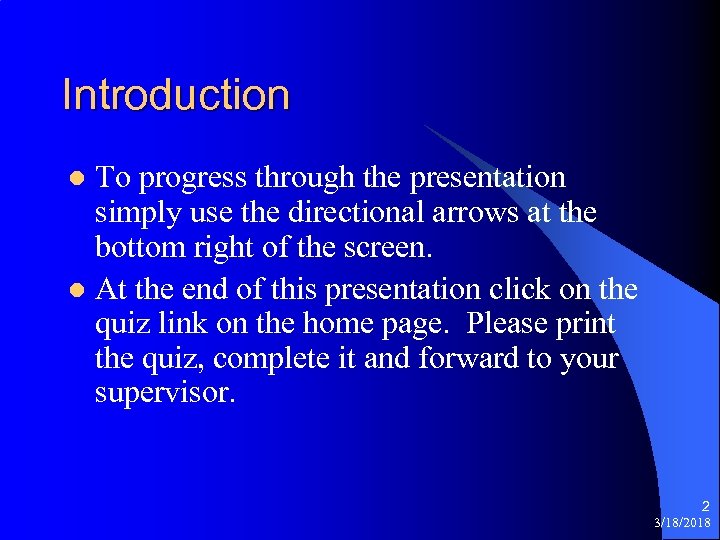 Introduction

- To progress through the presentation simply use the directional arrows at the bottom right of the screen.
- At the end of this presentation click on the quiz link on the home page.  Please print the quiz, complete it and forward to your supervisor.

2
3/18/2018